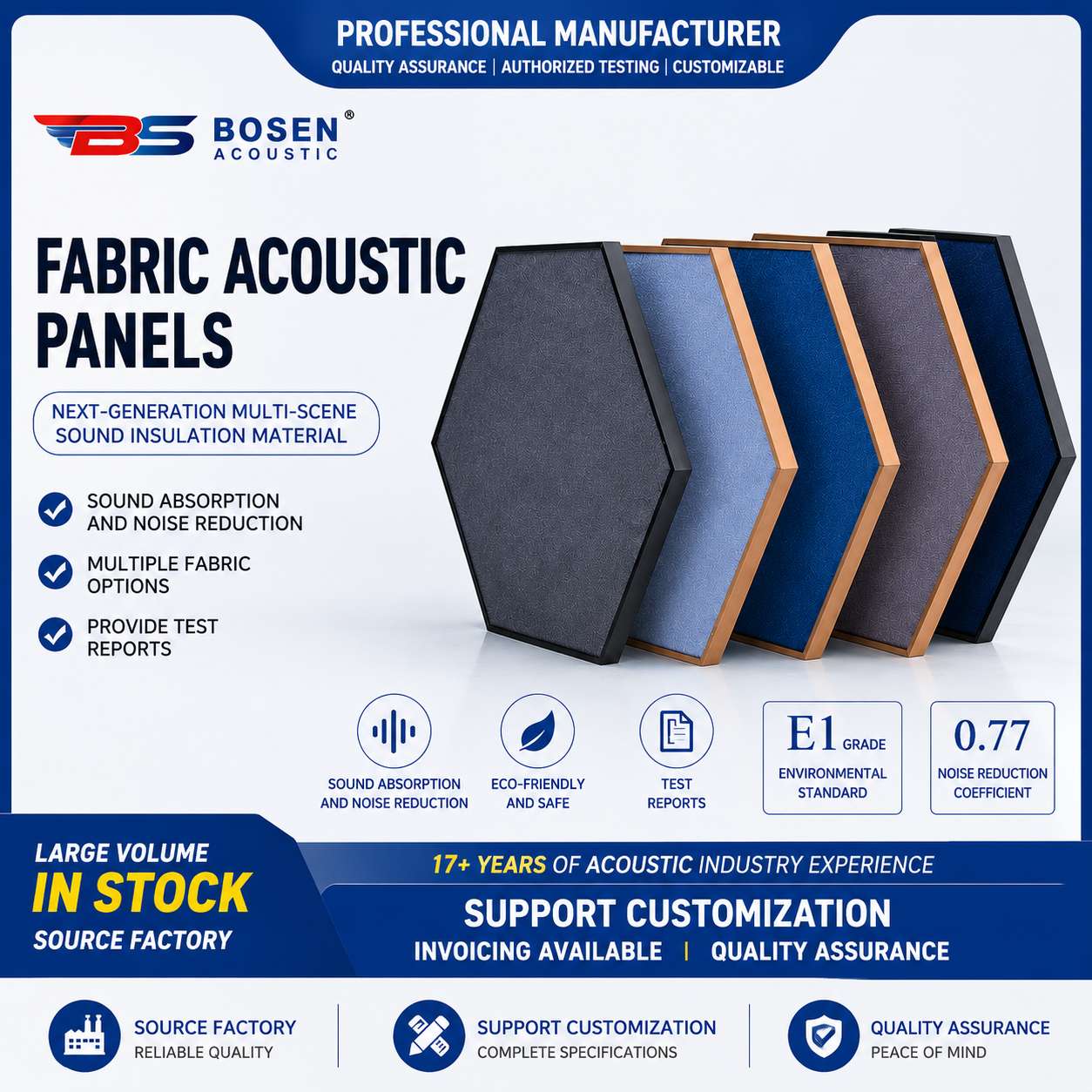 PROFESSIONAL MANUFACTURER
QUALITY ASSURANCE | AUTHORIZED TESTING | CUSTOMIZABLE

BS BOSEN® ACOUSTIC

FABRIC ACOUSTIC PANELS

NEXT-GENERATION MULTI-SCENE SOUND INSULATION MATERIAL

SOUND ABSORPTION AND NOISE REDUCTION

MULTIPLE FABRIC OPTIONS

PROVIDE TEST REPORTS

SOUND ABSORPTION AND NOISE REDUCTION

ECO-FRIENDLY AND SAFE

TEST REPORTS

E1 GRADE
ENVIRONMENTAL STANDARD

0.77
NOISE REDUCTION COEFFICIENT

LARGE VOLUME
IN STOCK
SOURCE FACTORY

17+ YEARS OF ACOUSTIC INDUSTRY EXPERIENCE

SUPPORT CUSTOMIZATION
INVOICING AVAILABLE | QUALITY ASSURANCE

SOURCE FACTORY
RELIABLE QUALITY

SUPPORT CUSTOMIZATION
COMPLETE SPECIFICATIONS

QUALITY ASSURANCE
PEACE OF MIND